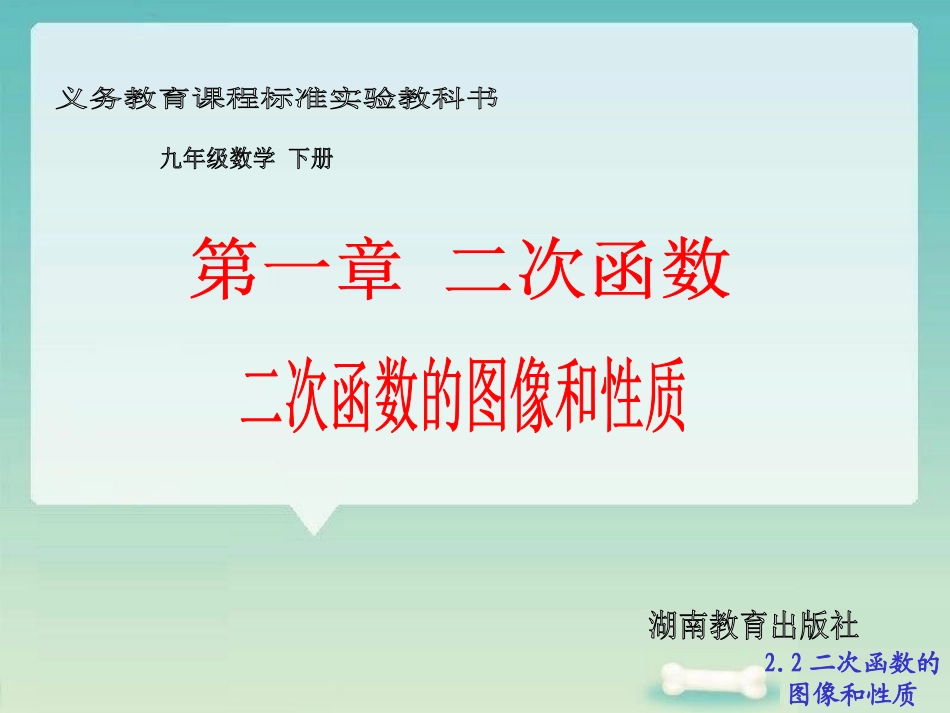 义务教育课程标准实验教科书

九年级数学 下册

第一章 二次函数

二次函数的图像和性质

湖南教育出版社

2.2 二次函数的图像和性质